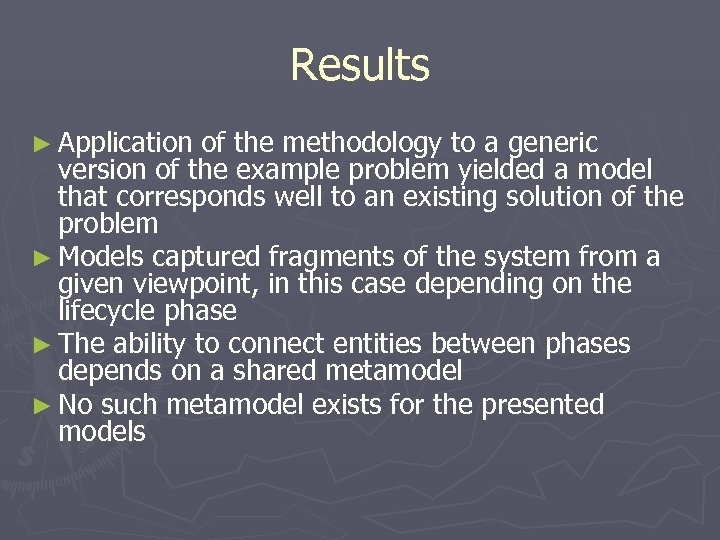 Results

► Application of the methodology to a generic version of the example problem yielded a model that corresponds well to an existing solution of the problem
► Models captured fragments of the system from a given viewpoint, in this case depending on the lifecycle phase
► The ability to connect entities between phases depends on a shared metamodel
► No such metamodel exists for the presented models